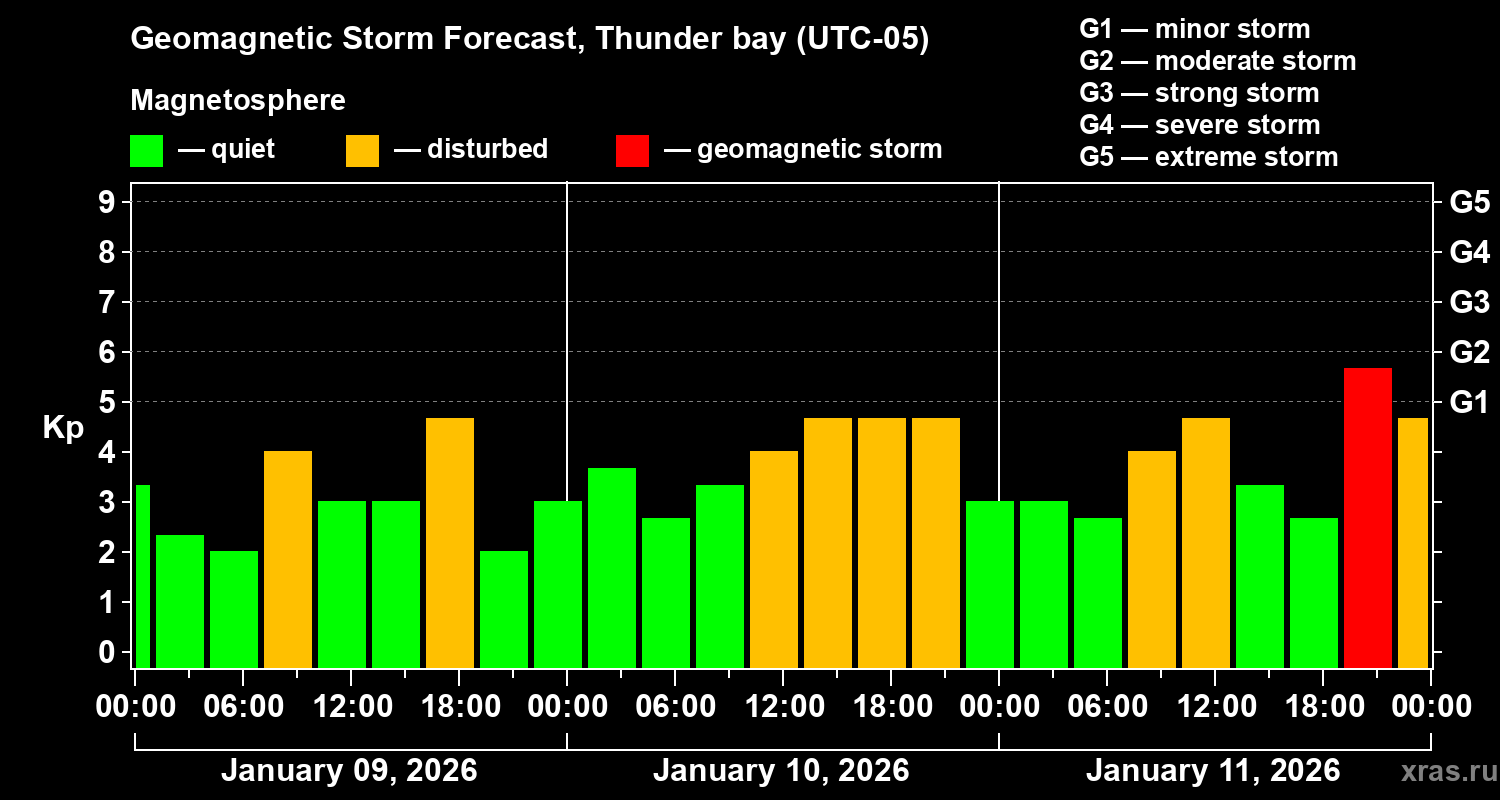 Geomagnetic Storm Forecast, Thunder bay (UTC-05)

Magnetosphere

— quiet — disturbed — geomagnetic storm

G1 — minor storm
G2 — moderate storm
G3 — strong storm
G4 — severe storm
G5 — extreme storm

Kp

9
8
7
6
5
4
3
2
1
0

G5
G4
G3
G2
G1

00:00 06:00 12:00 18:00 00:00 06:00 12:00 18:00 00:00 06:00 12:00 18:00 00:00

January 09, 2026
January 10, 2026
January 11, 2026

xras.ru